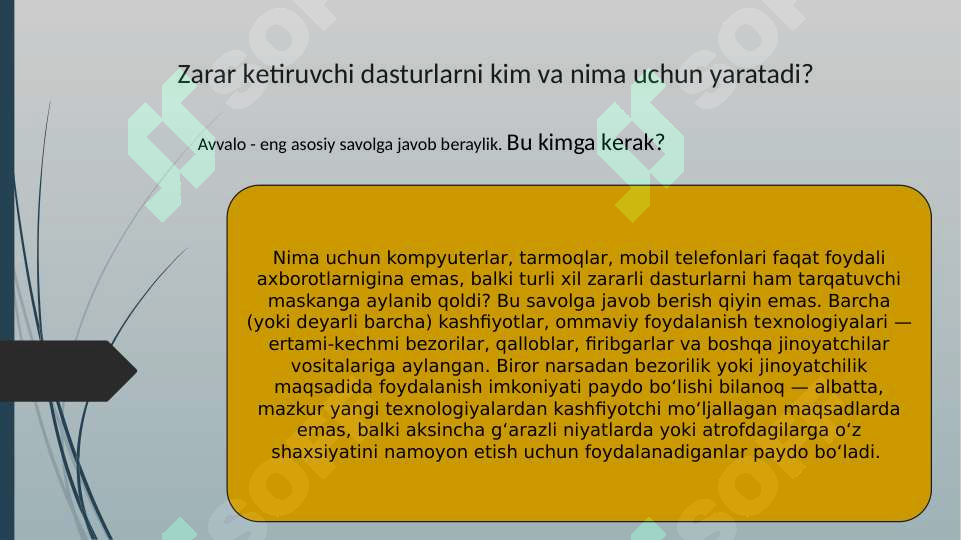 Zarar ketiruvchi dasturlarni kim va nima uchun yaratadi?

Avvalo - eng asosiy savolga javob beraylik. Bu kimga kerak?

Nima uchun kompyuterlar, tarmoqlar, mobil telefonlari faqat foydali axborotlarnigina emas, balki turli xil zararli dasturlarni ham tarqatuvchi maskanga aylanib qoldi? Bu savolga javob berish qiyin emas. Barcha (yoki deyarli barcha) kashfiyotlar, ommaviy foydalanish texnologiyalari — ertami-kechmi bezorilar, qalloblar, firibgarlar va boshqa jinoyatchilar vositalariga aylangan. Biror narsadan bezorilik yoki jinoyatchilik maqsadida foydalanish imkoniyati paydo bo‘lishi bilanoq — albatta, mazkur yangi texnologiyalardan kashfiyotchi mo‘ljallagan maqsadlarda emas, balki aksincha g‘arazli niyatlarda yoki atrofdagilarga o‘z shaxsiyatini namoyon etish uchun foydalanadiganlar paydo bo‘ladi.